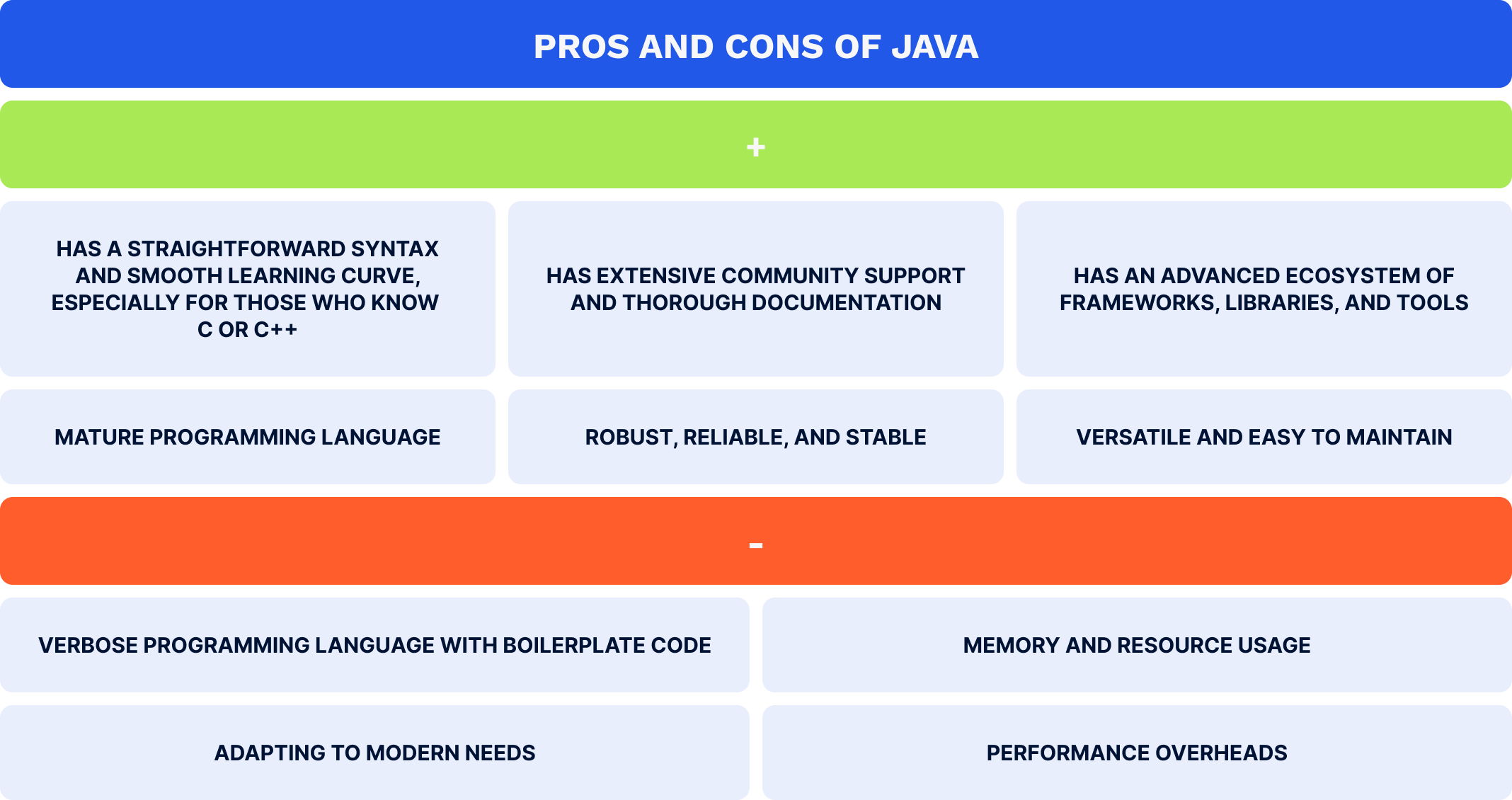 PROS AND CONS OF JAVA

+

HAS A STRAIGHTFORWARD SYNTAX AND SMOOTH LEARNING CURVE, ESPECIALLY FOR THOSE WHO KNOW C OR C++

HAS EXTENSIVE COMMUNITY SUPPORT AND THOROUGH DOCUMENTATION

HAS AN ADVANCED ECOSYSTEM OF FRAMEWORKS, LIBRARIES, AND TOOLS

MATURE PROGRAMMING LANGUAGE

ROBUST, RELIABLE, AND STABLE

VERSATILE AND EASY TO MAINTAIN

-

VERBOSE PROGRAMMING LANGUAGE WITH BOILERPLATE CODE

MEMORY AND RESOURCE USAGE

ADAPTING TO MODERN NEEDS

PERFORMANCE OVERHEADS